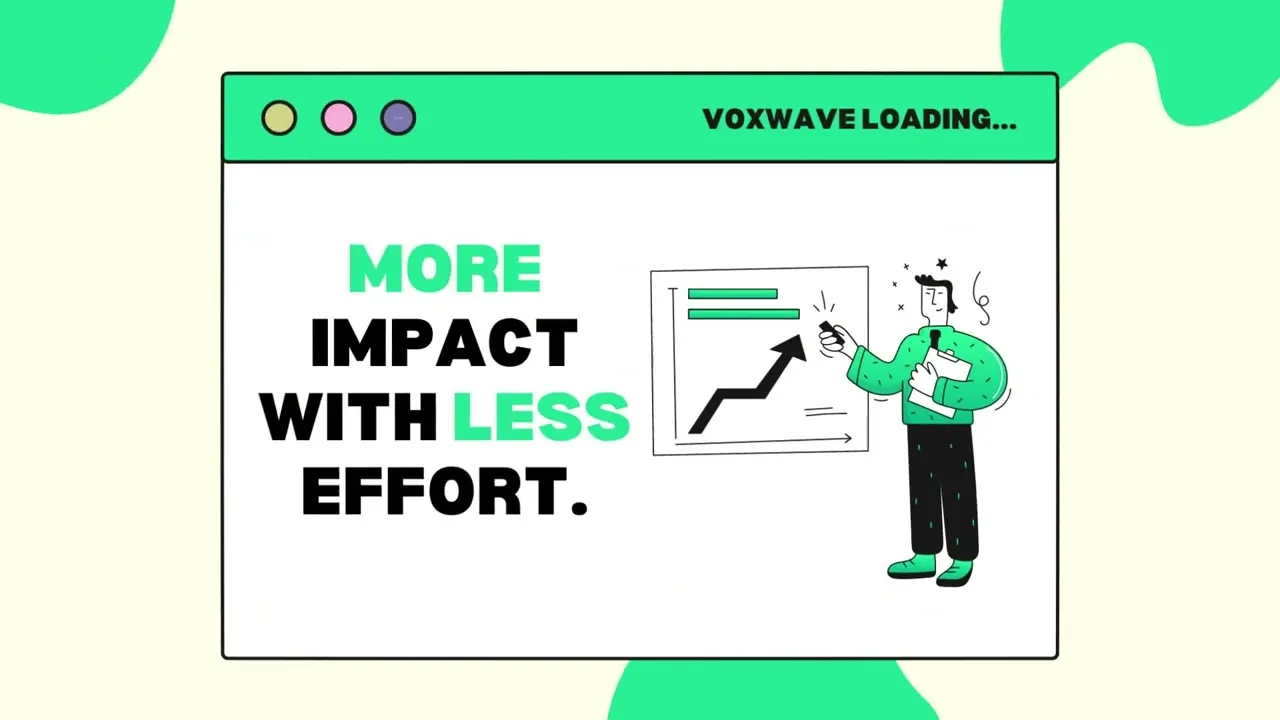 VOXWAVE LOADING...

MORE
IMPACT
WITH LESS
EFFORT.